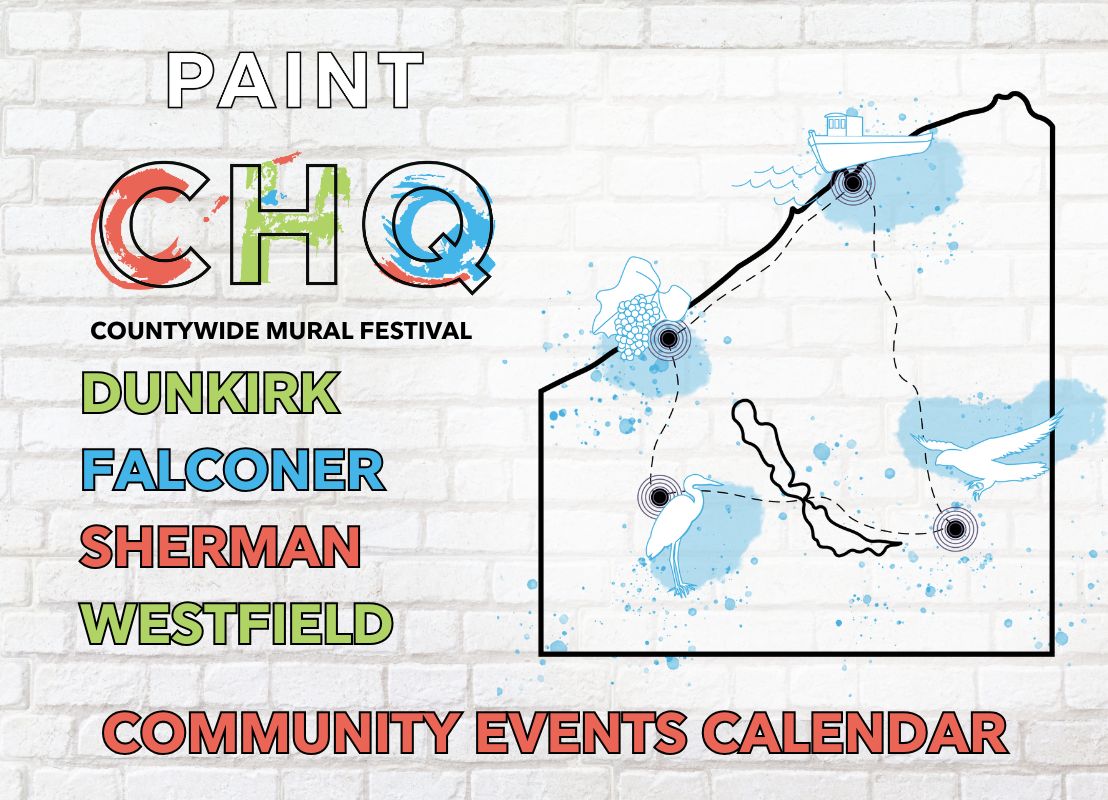 PAINT
CHQ
COUNTYWIDE MURAL FESTIVAL

DUNKIRK
FALCONER
SHERMAN
WESTFIELD

COMMUNITY EVENTS CALENDAR